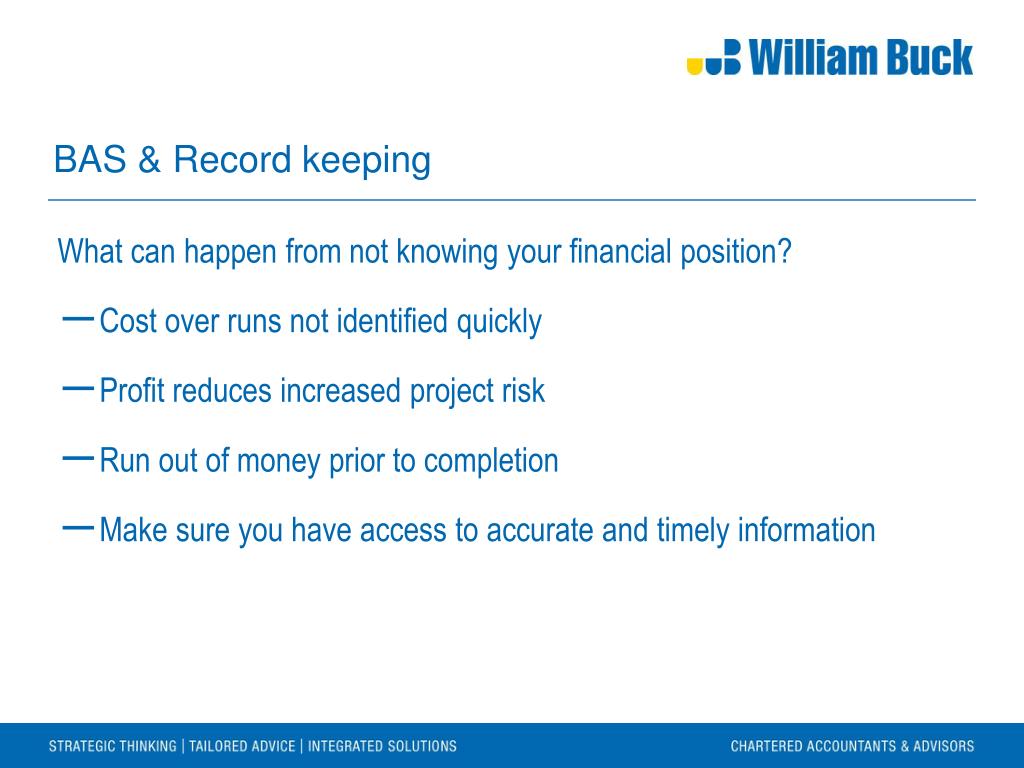 William Buck

BAS & Record keeping

What can happen from not knowing your financial position?

– Cost over runs not identified quickly

– Profit reduces increased project risk

– Run out of money prior to completion

– Make sure you have access to accurate and timely information

STRATEGIC THINKING | TAILORED ADVICE | INTEGRATED SOLUTIONS

CHARTERED ACCOUNTANTS & ADVISORS